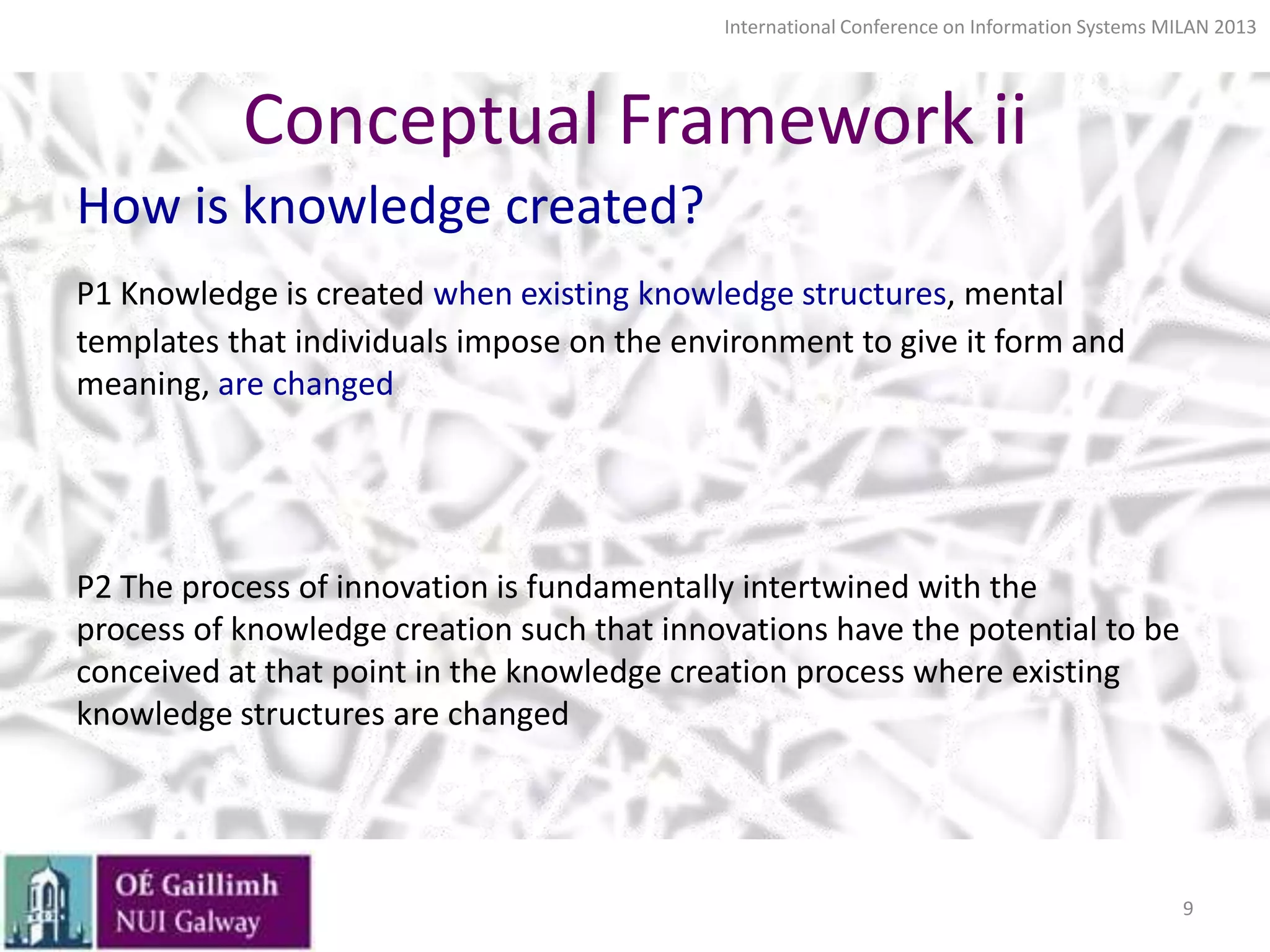 International Conference on Information Systems MILAN 2013

Conceptual Framework ii

How is knowledge created?

P1 Knowledge is created when existing knowledge structures, mental templates that individuals impose on the environment to give it form and meaning, are changed

P2 The process of innovation is fundamentally intertwined with the process of knowledge creation such that innovations have the potential to be conceived at that point in the knowledge creation process where existing knowledge structures are changed

OÉ Gaillimh
NUI Galway

9